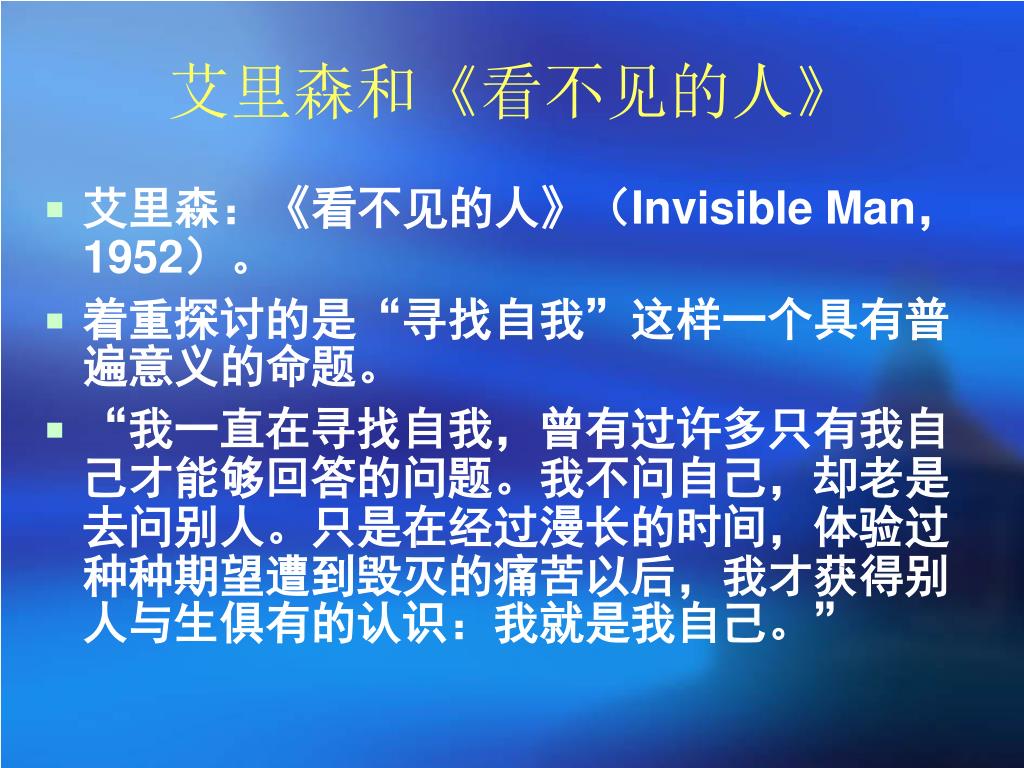 艾里森和《看不见的人》

- 艾里森：《看不见的人》（Invisible Man，1952）。
- 着重探讨的是“寻找自我”这样一个具有普遍意义的命题。
- “我一直在寻找自我，曾有过许多只有我自己才能够回答的问题。我不问自己，却老是去问别人。只是在经过漫长的时间，体验过种种期望遭到毁灭的痛苦以后，我才获得别人与生俱有的认识：我就是我自己。”